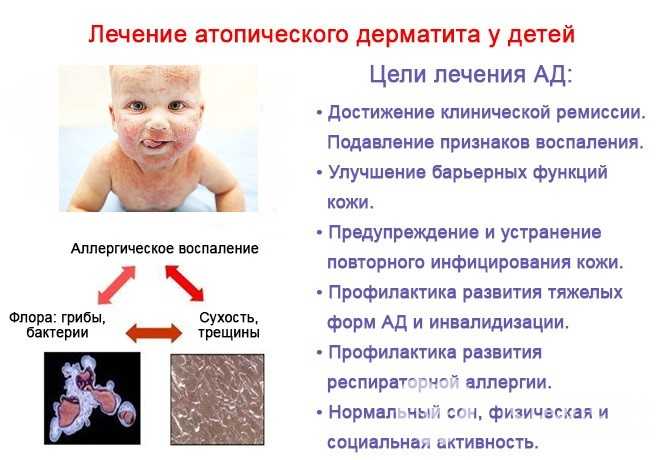 Лечение атопического дерматита у детей

Аллергическое воспаление

Флора: грибы, бактерии

Сухость, трещины

Цели лечения АД:

• Достижение клинической ремиссии. Подавление признаков воспаления.

• Улучшение барьерных функций кожи.

• Предупреждение и устранение повторного инфицирования кожи.

• Профилактика развития тяжелых форм АД и инвалидизации.

• Профилактика развития респираторной аллергии.

• Нормальный сон, физическая и социальная активность.